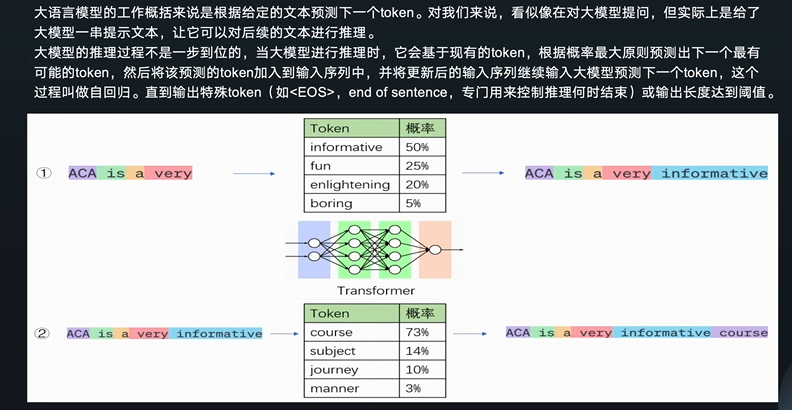 大语言模型的工作概括来说是根据给定的文本预测下一个token。对我们来说，看似像在对大模型提问，但实际上是给了大模型一串提示文本，让它可以对后续的文本进行推理。

大模型的推理过程不是一步到位的，当大模型进行推理时，它会基于现有的token，根据概率最大原则预测出下一个最有可能的token，然后将该预测的token加入到输入序列中，并将更新后的输入序列继续输入大模型预测下一个token，这个过程叫做自回归。直到输出特殊token（如<EOS>，end of sentence，专门用来控制推理何时结束）或输出长度达到阈值。

①  ACA is a very

| Token | 概率 |
|---|---|
| informative | 50% |
| fun | 25% |
| enlightening | 20% |
| boring | 5% |

ACA is a very informative

Transformer

②  ACA is a very informative

| Token | 概率 |
|---|---|
| course | 73% |
| subject | 14% |
| journey | 10% |
| manner | 3% |

ACA is a very informative course